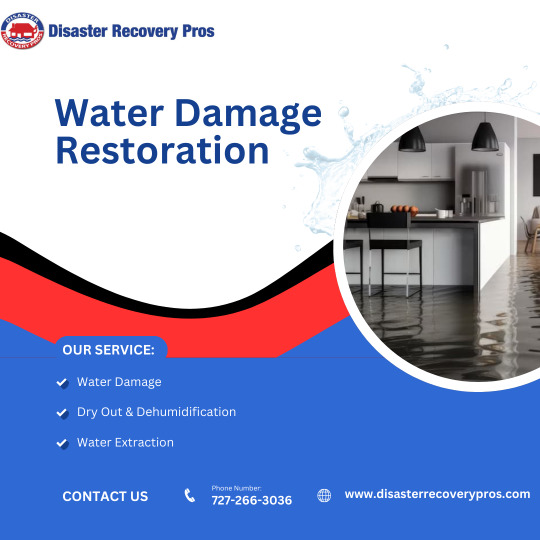 DISASTER RECOVERY PROS

Disaster Recovery Pros

Water Damage Restoration

OUR SERVICE:

Water Damage

Dry Out & Dehumidification

Water Extraction

CONTACT US

Phone Number:
727-266-3036

www.disasterrecoverypros.com